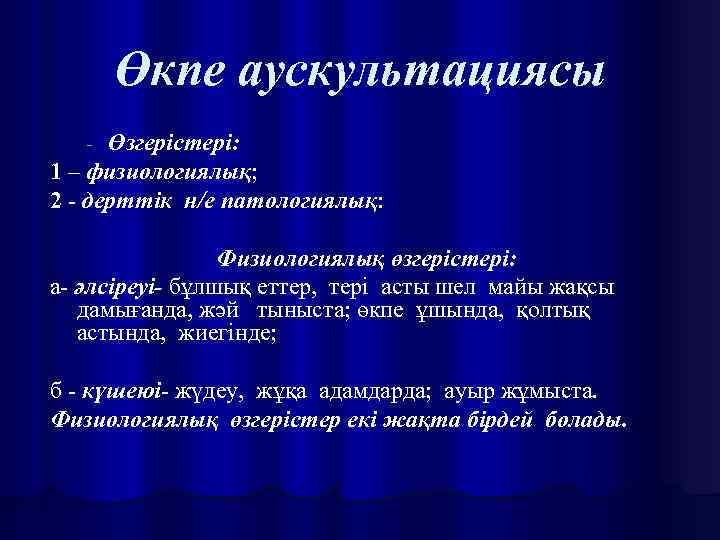 Өкпе аускультациясы

- Өзгерістері:
1 – физиологиялық;
2 - дерттік н/е патологиялық:

Физиологиялық өзгерістері:
а- әлсіреуі- бұлшық еттер, тері асты шел майы жақсы дамығанда, жәй тыныста; өкпе ұшында, қолтық астында, жиегінде;

б - күшеюі- жүдеу, жұқа адамдарда; ауыр жұмыста.
Физиологиялық өзгерістер екі жақта бірдей болады.